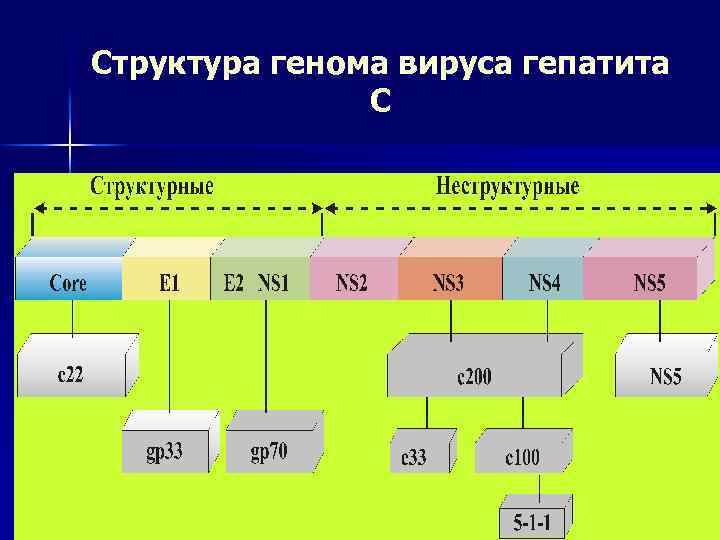 Структура генома вируса гепатита С

Структурные

Неструктурные

Core

E1

E2 NS1

NS2

NS3

NS4

NS5

c22

c200

NS5

gp33

gp70

c33

c100

5-1-1